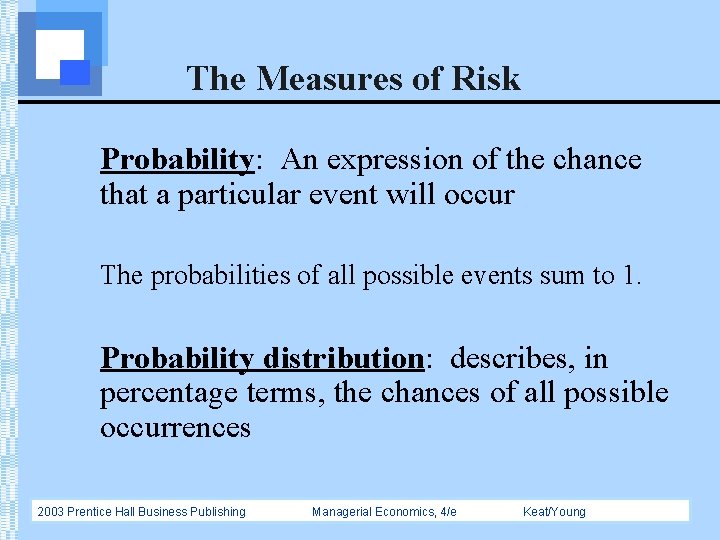 The Measures of Risk

Probability: An expression of the chance that a particular event will occur

The probabilities of all possible events sum to 1.

Probability distribution: describes, in percentage terms, the chances of all possible occurrences

2003 Prentice Hall Business Publishing Managerial Economics, 4/e Keat/Young